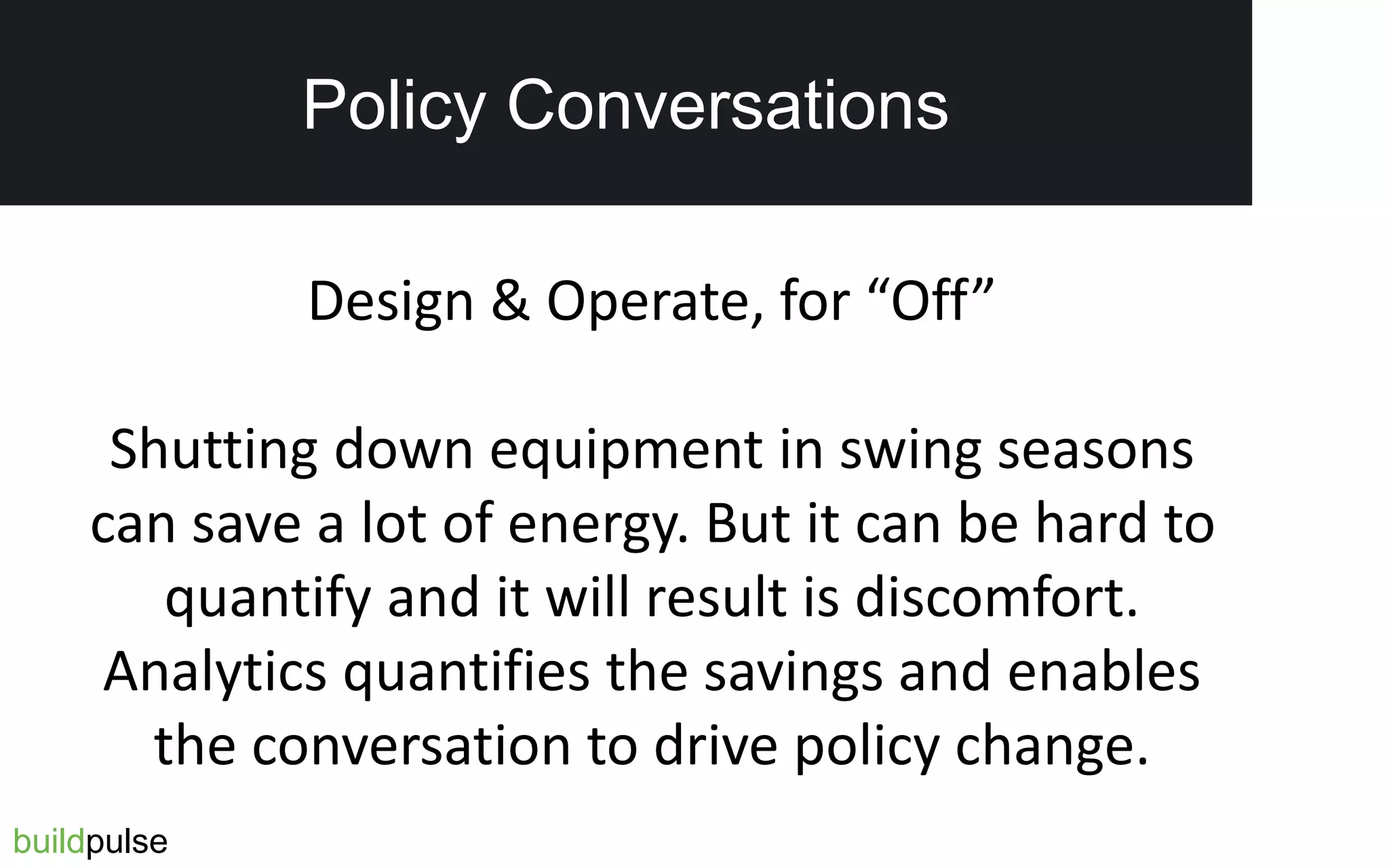 Policy Conversations

Design & Operate, for “Off”

Shutting down equipment in swing seasons can save a lot of energy. But it can be hard to quantify and it will result is discomfort. Analytics quantifies the savings and enables the conversation to drive policy change.

buildpulse